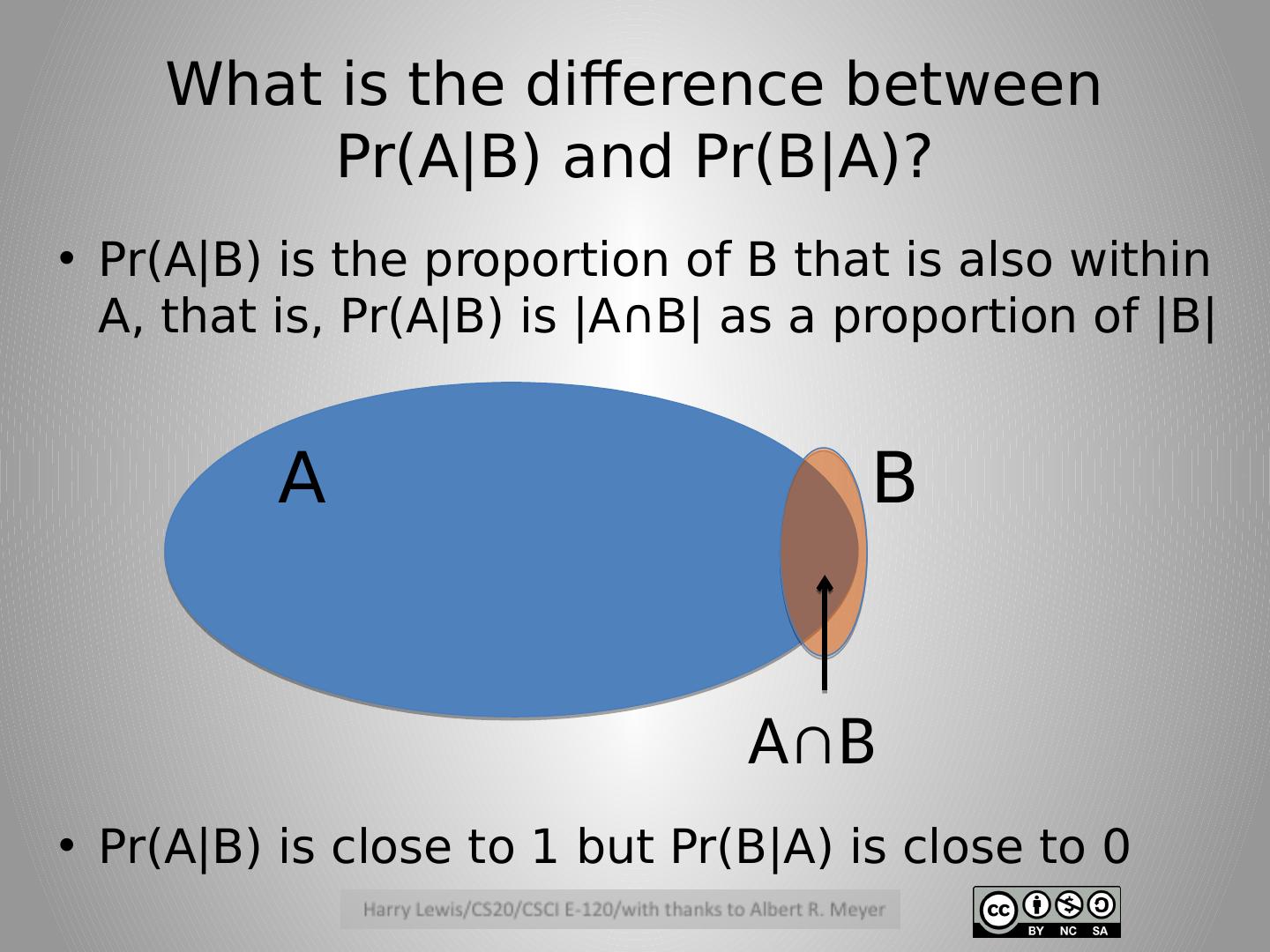 What is the difference between Pr(A|B) and Pr(B|A)?

• Pr(A|B) is the proportion of B that is also within A, that is, Pr(A|B) is |A∩B| as a proportion of |B|

A

B

A∩B

• Pr(A|B) is close to 1 but Pr(B|A) is close to 0

Harry Lewis/CS20/CSCI E-120/with thanks to Albert R. Meyer

cc BY NC SA